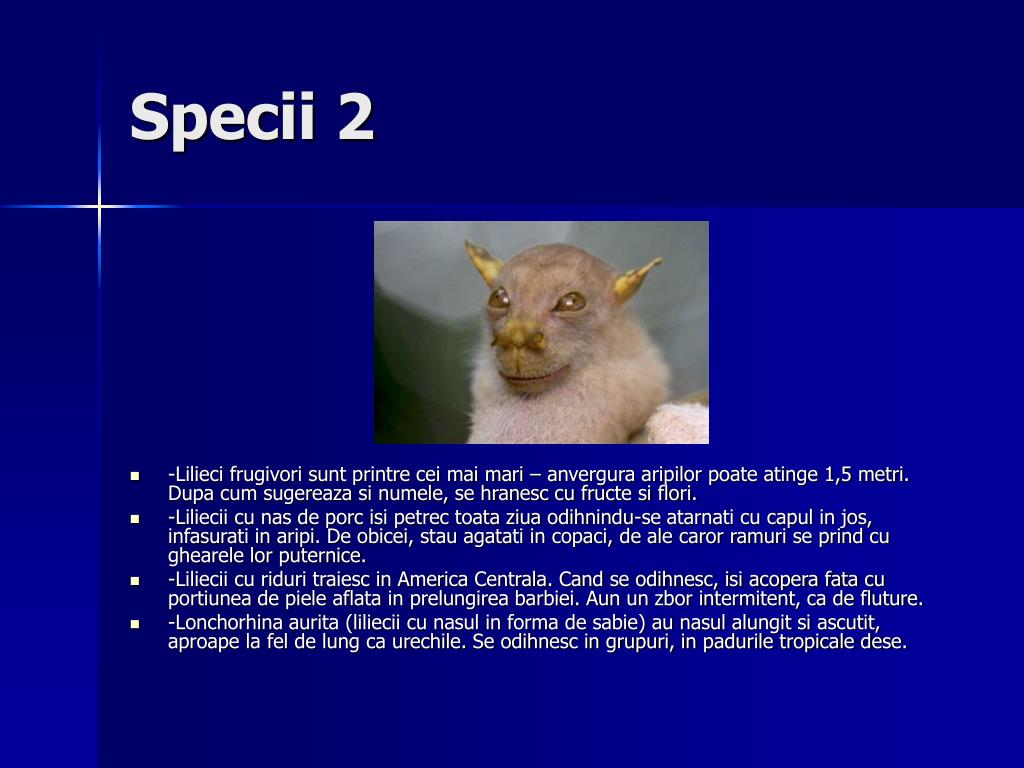 Specii 2

- -Lilieci frugivori sunt printre cei mai mari – anvergura aripilor poate atinge 1,5 metri. Dupa cum sugereaza si numele, se hranesc cu fructe si flori.
- -Liliecii cu nas de porc isi petrec toata ziua odihnindu-se atarnati cu capul in jos, infasurati in aripi. De obicei, stau agatati in copaci, de ale caror ramuri se prind cu ghearele lor puternice.
- -Liliecii cu riduri traiesc in America Centrala. Cand se odihnesc, isi acopera fata cu portiunea de piele aflata in prelungirea barbiei. Aun un zbor intermitent, ca de fluture.
- -Lonchorhina aurita (liliecii cu nasul in forma de sabie) au nasul alungit si ascutit, aproape la fel de lung ca urechile. Se odihnesc in grupuri, in padurile tropicale dese.